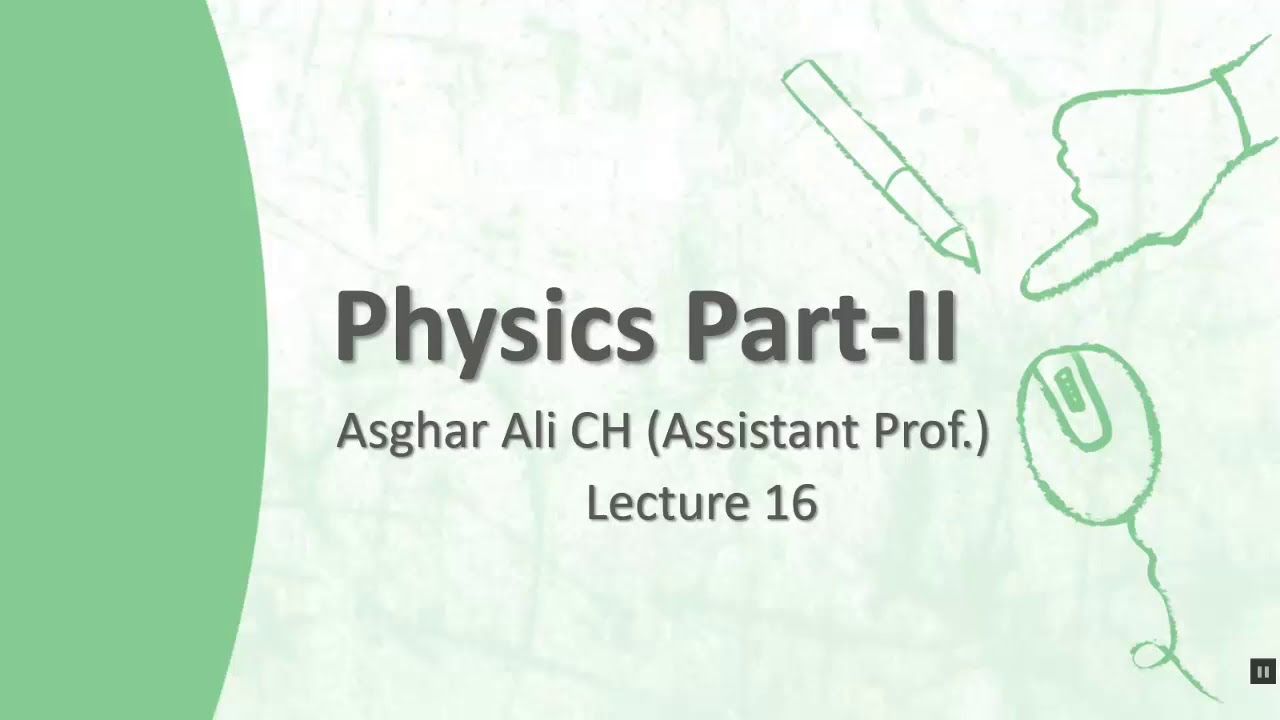 Physics Part-II

Asghar Ali CH (Assistant Prof.)

Lecture 16